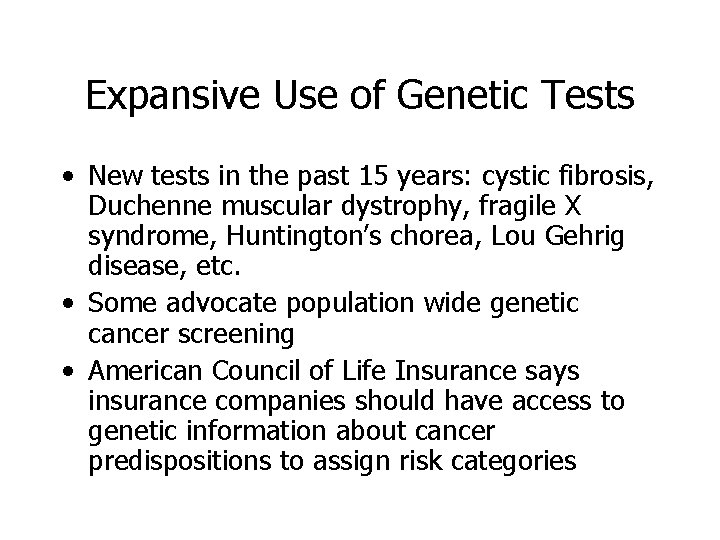 Expansive Use of Genetic Tests

• New tests in the past 15 years: cystic fibrosis, Duchenne muscular dystrophy, fragile X syndrome, Huntington's chorea, Lou Gehrig disease, etc.
• Some advocate population wide genetic cancer screening
• American Council of Life Insurance says insurance companies should have access to genetic information about cancer predispositions to assign risk categories